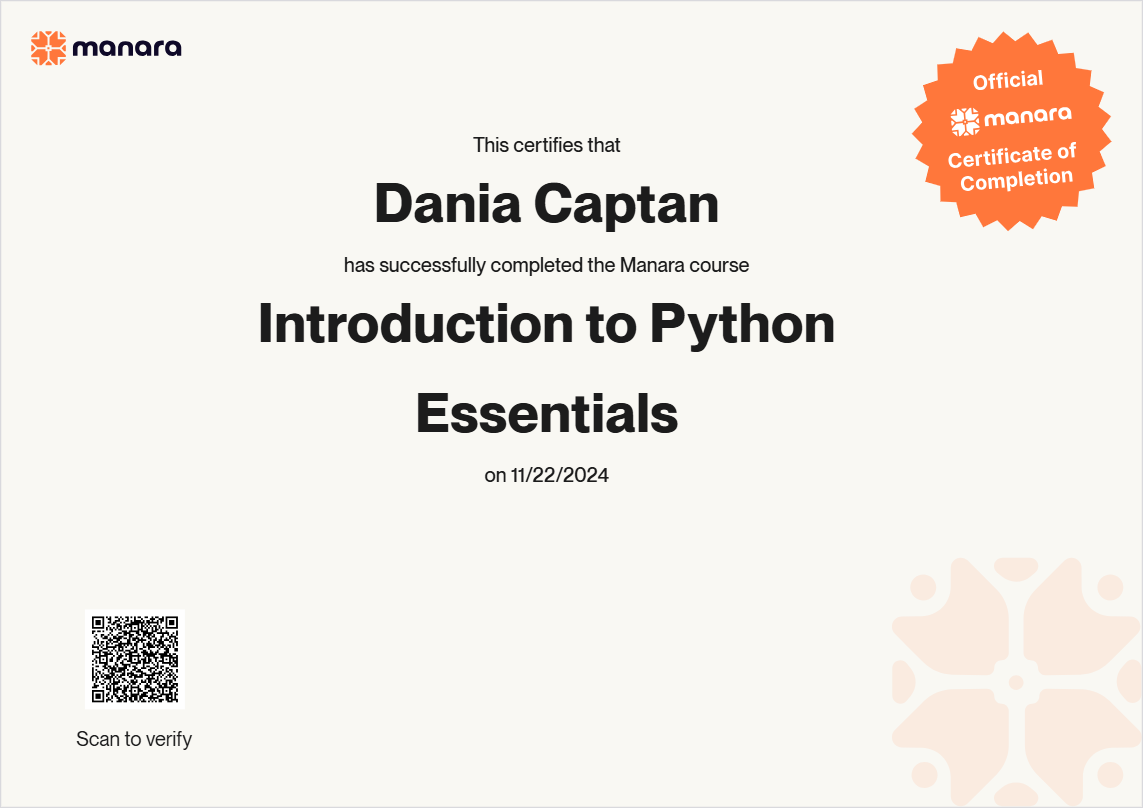 manara

Official
manara
Certificate of Completion

This certifies that

Dania Captan

has successfully completed the Manara course

Introduction to Python Essentials

on 11/22/2024

Scan to verify